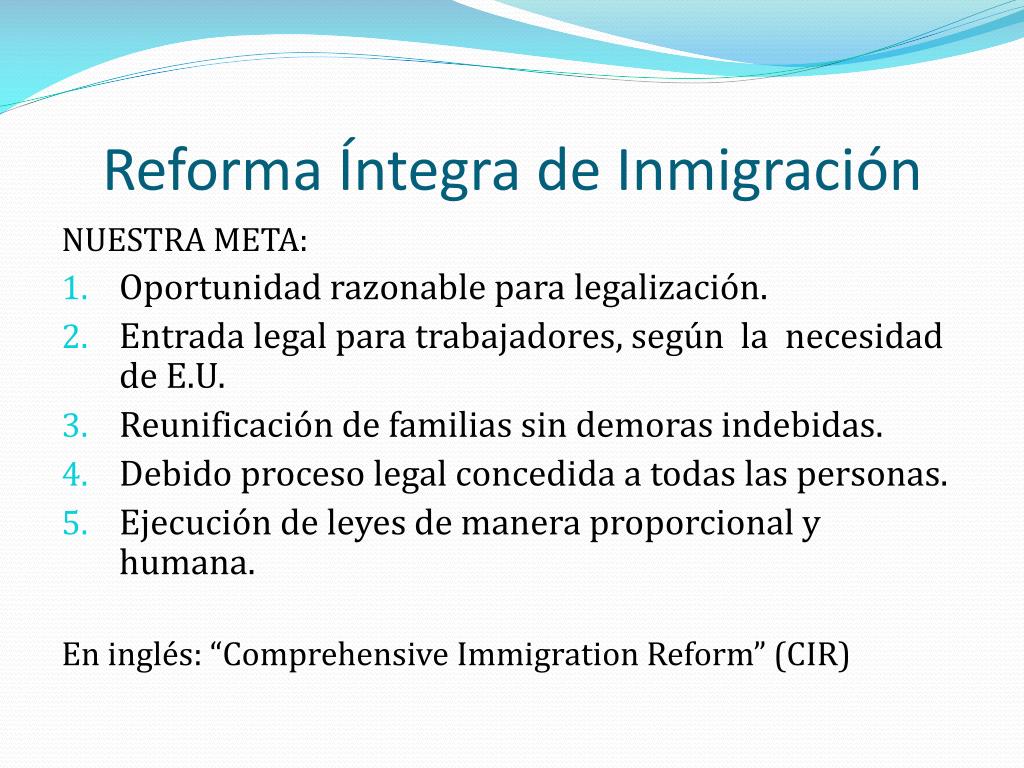 Reforma Íntegra de Inmigración

NUESTRA META:

1. Oportunidad razonable para legalización.
2. Entrada legal para trabajadores, según la necesidad de E.U.
3. Reunificación de familias sin demoras indebidas.
4. Debido proceso legal concedida a todas las personas.
5. Ejecución de leyes de manera proporcional y humana.

En inglés: “Comprehensive Immigration Reform” (CIR)